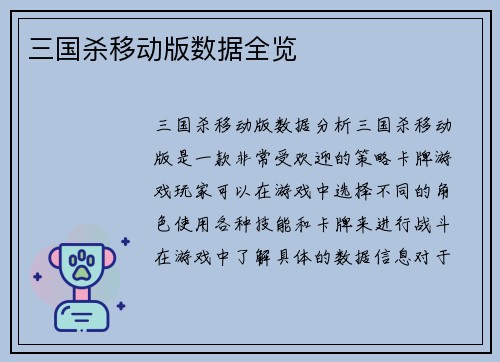 三国杀移动版数据全览

三国杀移动版数据分析三国杀移动版是一款非常受欢迎的策略卡牌游戏玩家可以在游戏中选择不同的角色使用各种技能和卡牌来进行战斗在游戏中了解具体的数据信息对于